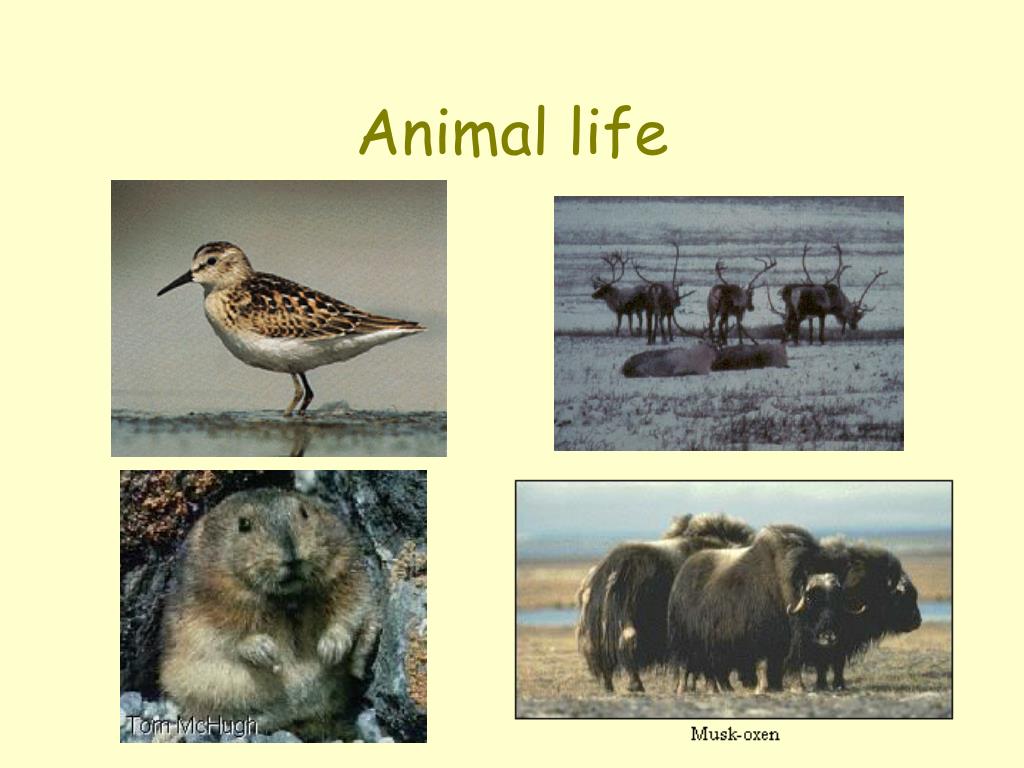 Animal life

Tom McHugh

Musk-oxen